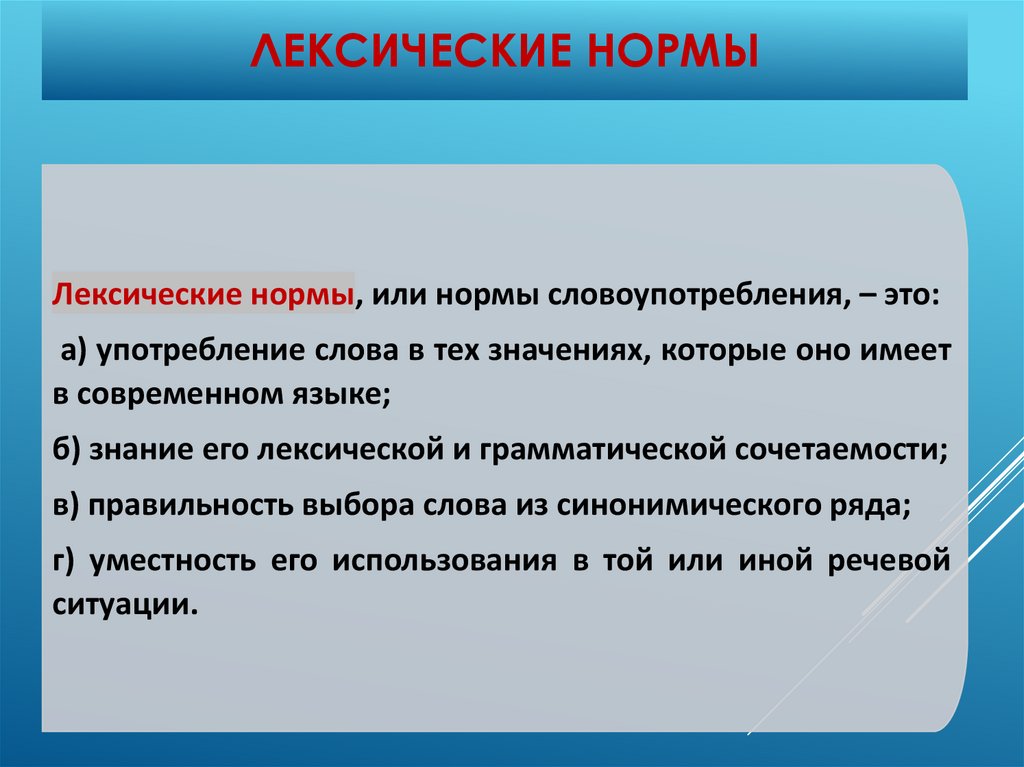 ЛЕКСИЧЕСКИЕ НОРМЫ

Лексические нормы, или нормы словоупотребления, – это:

а) употребление слова в тех значениях, которые оно имеет в современном языке;

б) знание его лексической и грамматической сочетаемости;

в) правильность выбора слова из синонимического ряда;

г) уместность его использования в той или иной речевой ситуации.